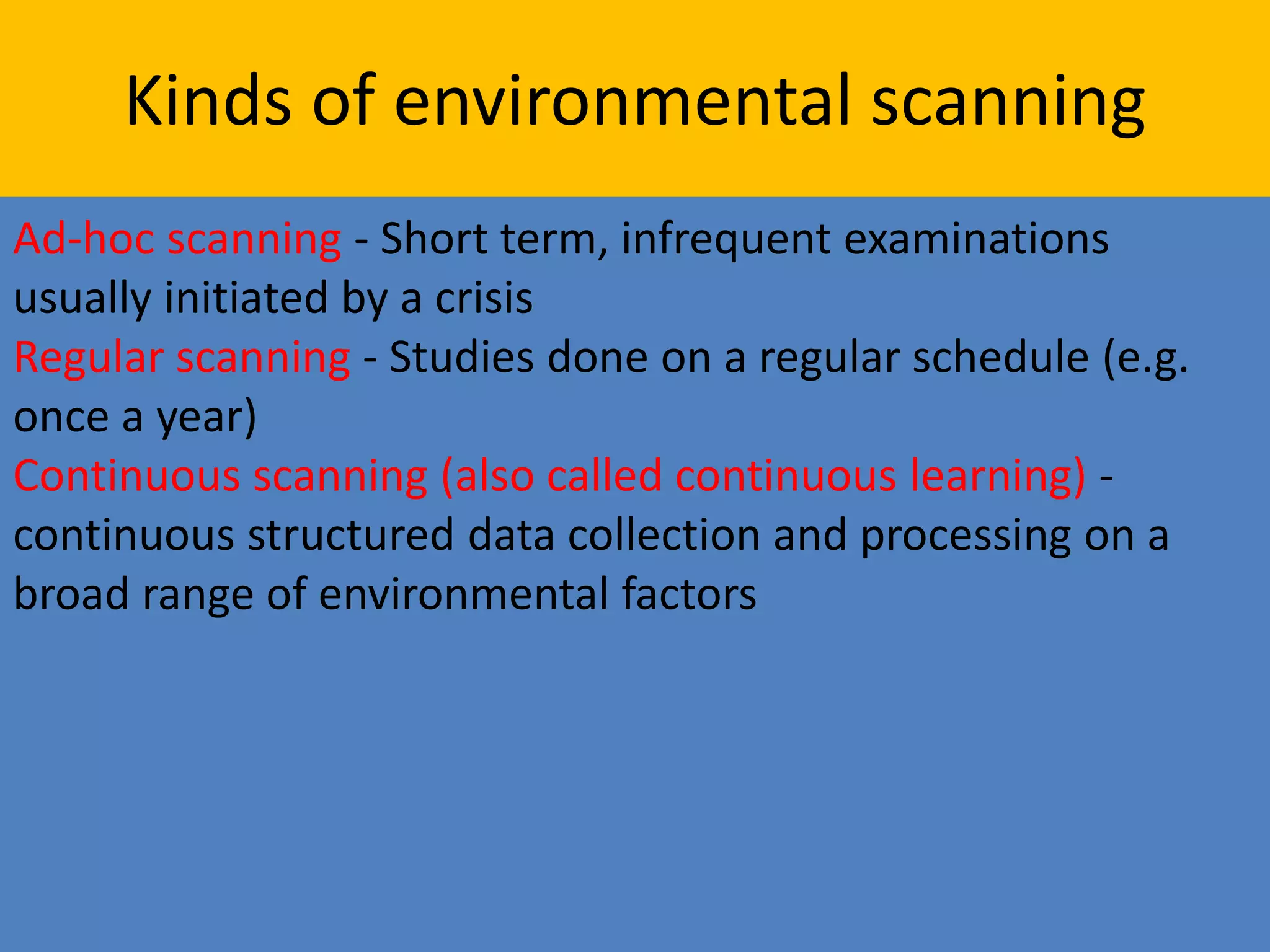 Kinds of environmental scanning

Ad-hoc scanning - Short term, infrequent examinations usually initiated by a crisis

Regular scanning - Studies done on a regular schedule (e.g. once a year)

Continuous scanning (also called continuous learning) - continuous structured data collection and processing on a broad range of environmental factors